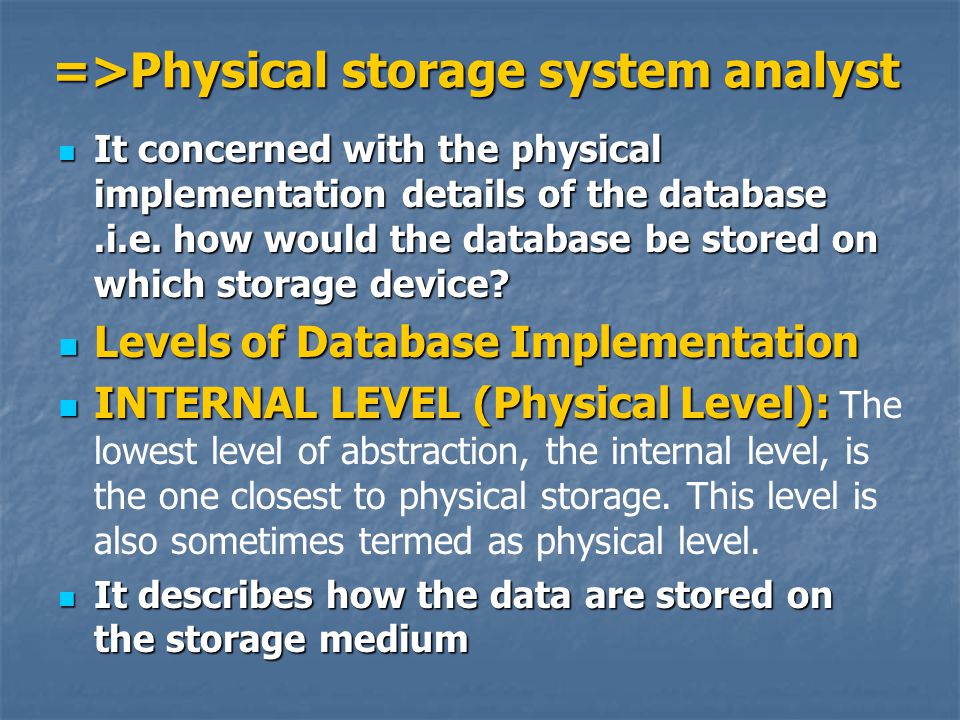 =>Physical storage system analyst

- It concerned with the physical implementation details of the database .i.e. how would the database be stored on which storage device?
- Levels of Database Implementation
- INTERNAL LEVEL (Physical Level): The lowest level of abstraction, the internal level, is the one closest to physical storage. This level is also sometimes termed as physical level.
- It describes how the data are stored on the storage medium